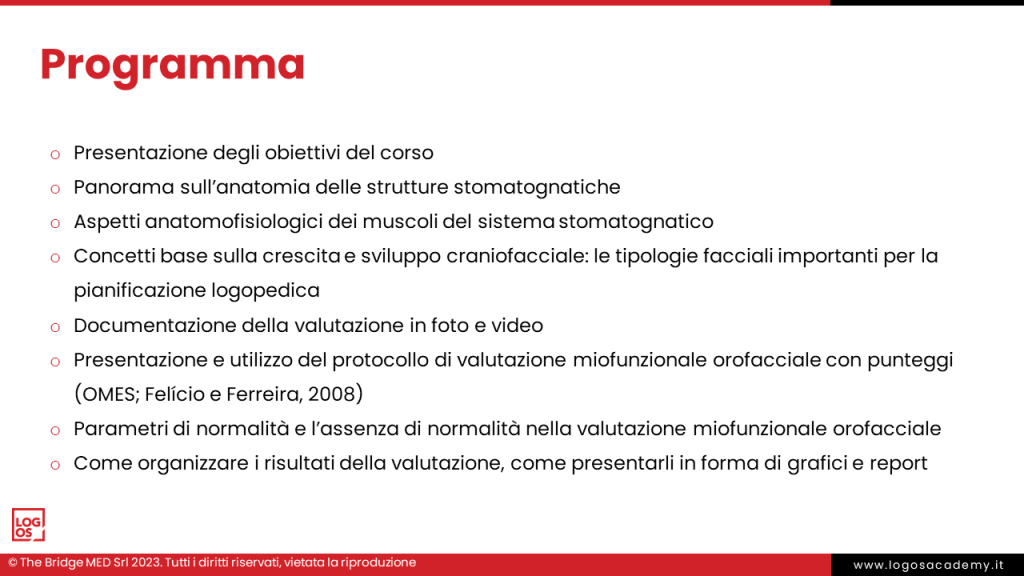 Programma

o Presentazione degli obiettivi del corso
o Panorama sull'anatomia delle strutture stomatognatiche
o Aspetti anatomofisiologici dei muscoli del sistema stomatognatico
o Concetti base sulla crescita e sviluppo craniofacciale: le tipologie facciali importanti per la pianificazione logopedica
o Documentazione della valutazione in foto e video
o Presentazione e utilizzo del protocollo di valutazione miofunzionale orofacciale con punteggi (OMES; Felício e Ferreira, 2008)
o Parametri di normalità e l'assenza di normalità nella valutazione miofunzionale orofacciale
o Come organizzare i risultati della valutazione, come presentarli in forma di grafici e report

LOG OS

© The Bridge MED Srl 2023. Tutti i diritti riservati, vietata la riproduzione

www.logosacademy.it